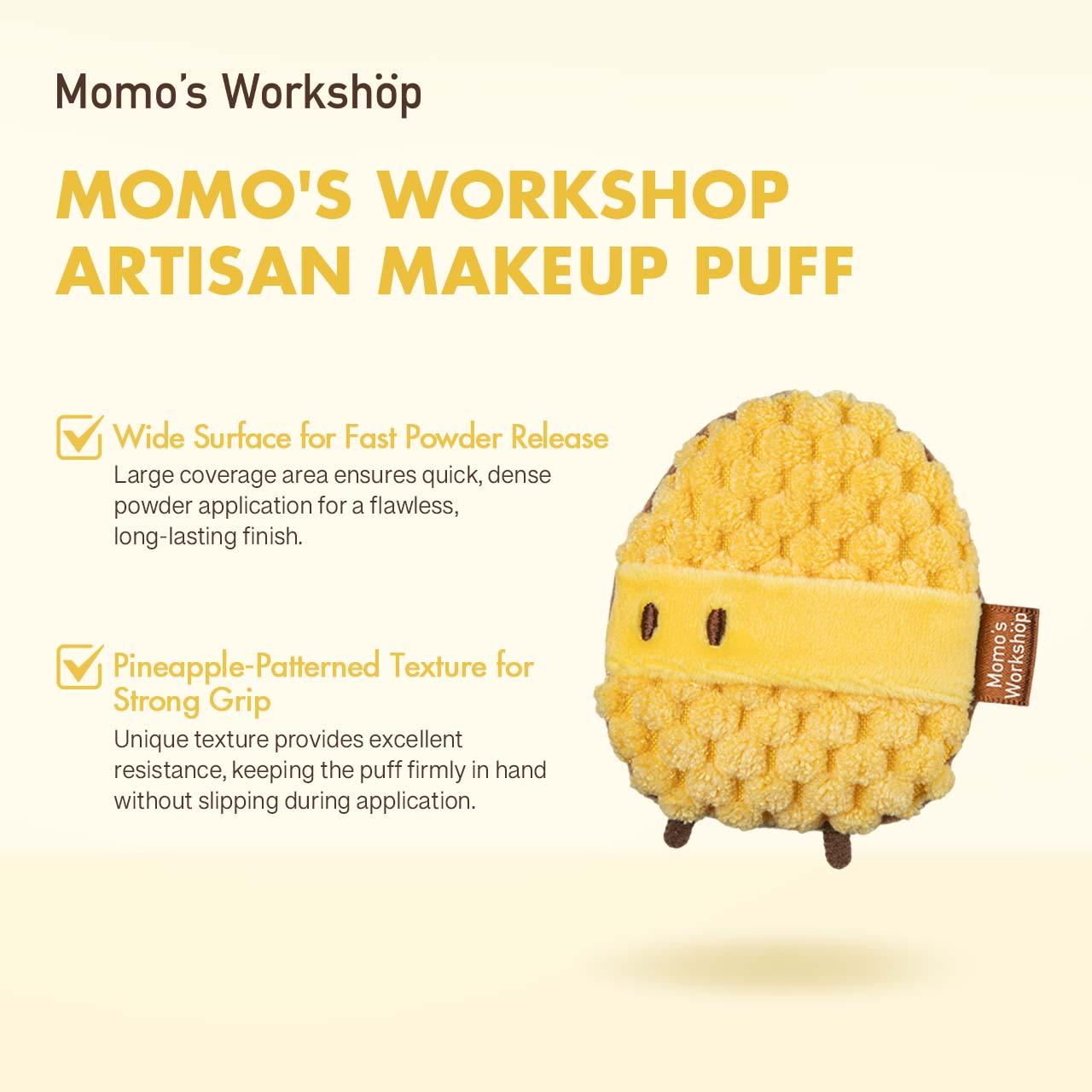 Momo's Workshöp

MOMO'S WORKSHOP ARTISAN MAKEUP PUFF

Wide Surface for Fast Powder Release
Large coverage area ensures quick, dense powder application for a flawless, long-lasting finish.

Pineapple-Patterned Texture for Strong Grip
Unique texture provides excellent resistance, keeping the puff firmly in hand without slipping during application.

Momo's Workshöp